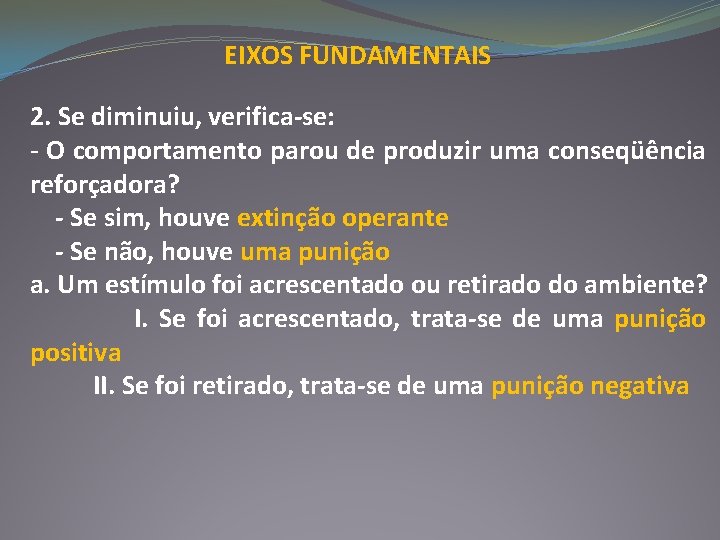 EIXOS FUNDAMENTAIS

2. Se diminuiu, verifica-se:
- O comportamento parou de produzir uma conseqüência reforçadora?
- Se sim, houve extinção operante
- Se não, houve uma punição
a. Um estímulo foi acrescentado ou retirado do ambiente?
I. Se foi acrescentado, trata-se de uma punição positiva
II. Se foi retirado, trata-se de uma punição negativa